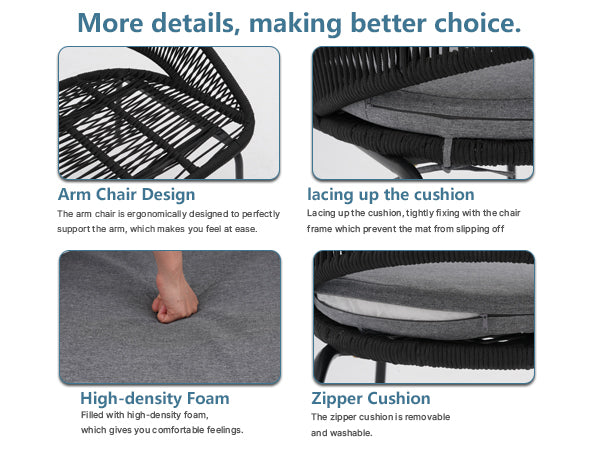 More details, making better choice.

Arm Chair Design
The arm chair is ergonomically designed to perfectly support the arm, which makes you feel at ease.

lacing up the cushion
Lacing up the cushion, tightly fixing with the chair frame which prevent the mat from slipping off

High-density Foam
Filled with high-density foam, which gives you comfortable feelings.

Zipper Cushion
The zipper cushion is removable and washable.